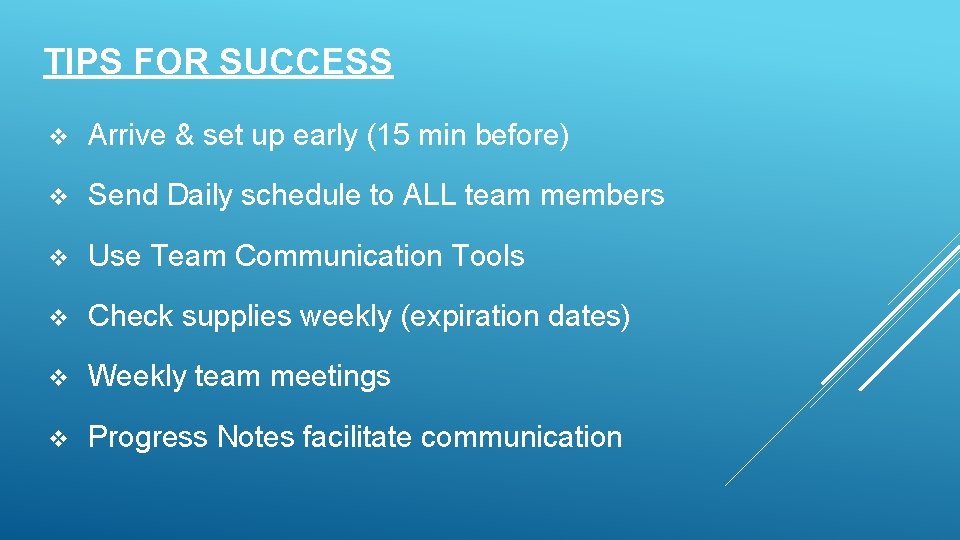 TIPS FOR SUCCESS

❖ Arrive & set up early (15 min before)

❖ Send Daily schedule to ALL team members

❖ Use Team Communication Tools

❖ Check supplies weekly (expiration dates)

❖ Weekly team meetings

❖ Progress Notes facilitate communication